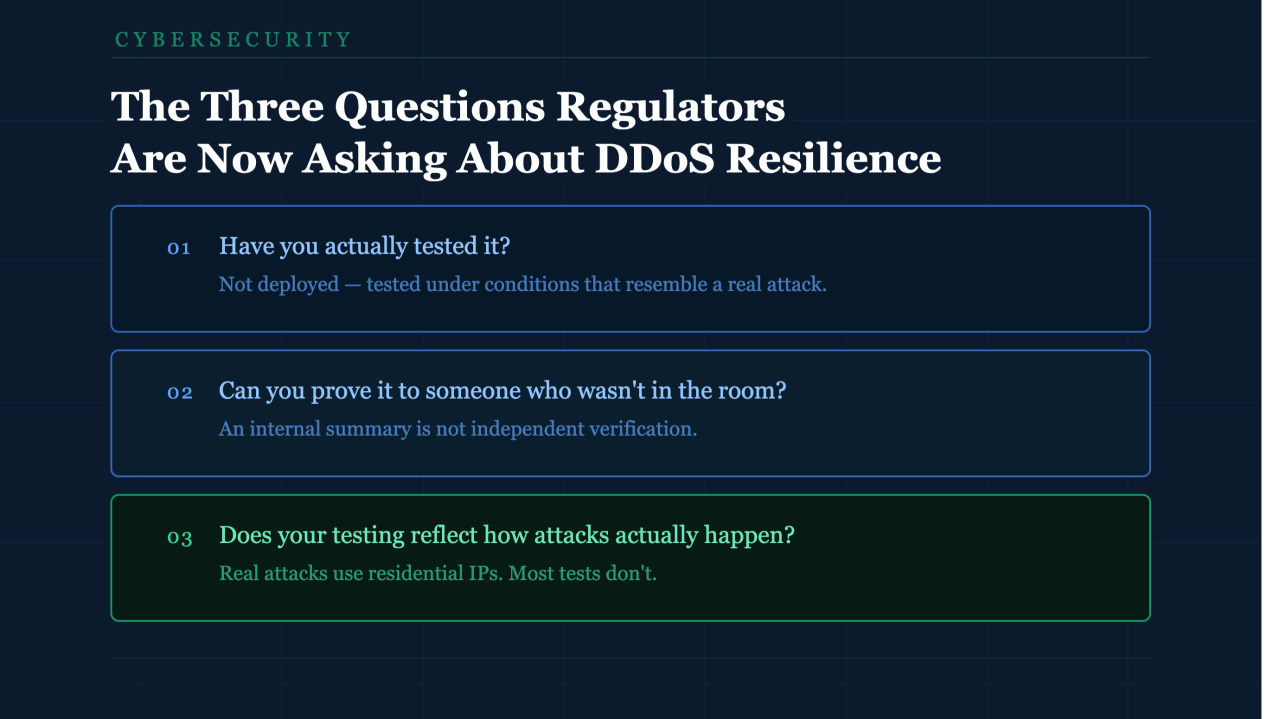 CYBERSECURITY

The Three Questions Regulators Are Now Asking About DDoS Resilience

01 Have you actually tested it?

Not deployed — tested under conditions that resemble a real attack.

02 Can you prove it to someone who wasn't in the room?

An internal summary is not independent verification.

03 Does your testing reflect how attacks actually happen?

Real attacks use residential IPs. Most tests don't.